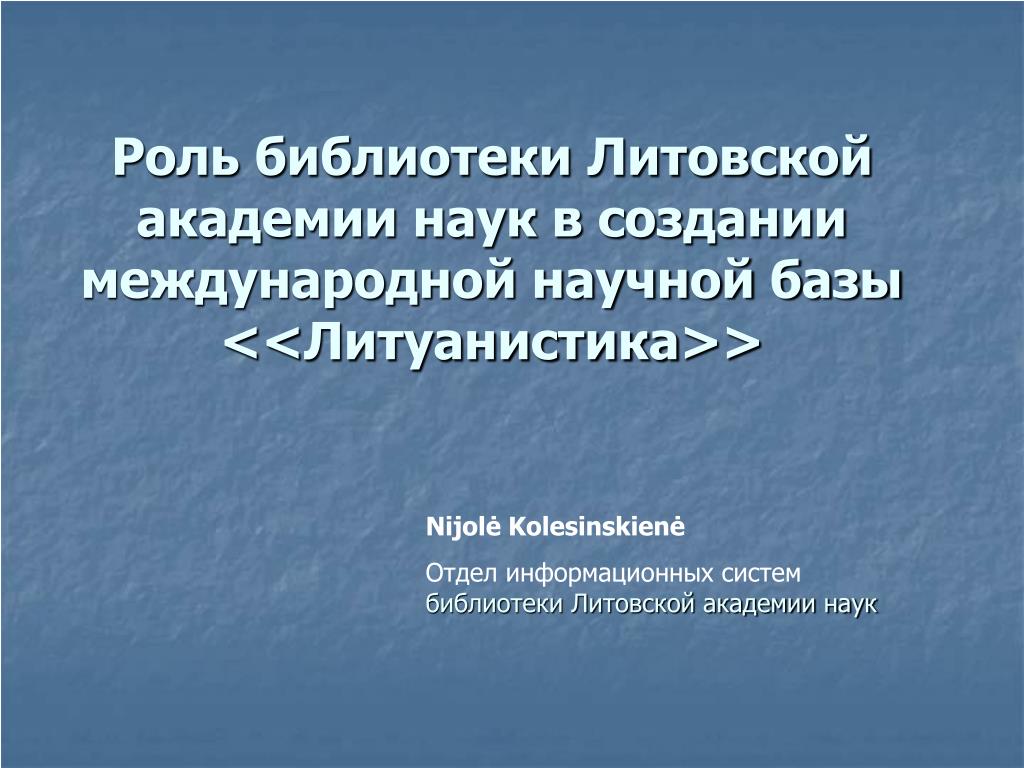 Роль библиотеки Литовской академии наук в создании международной научной базы <<Литуанистика>>

Nijolė Kolesinskienė

Отдел информационных систем библиотеки Литовской академии наук